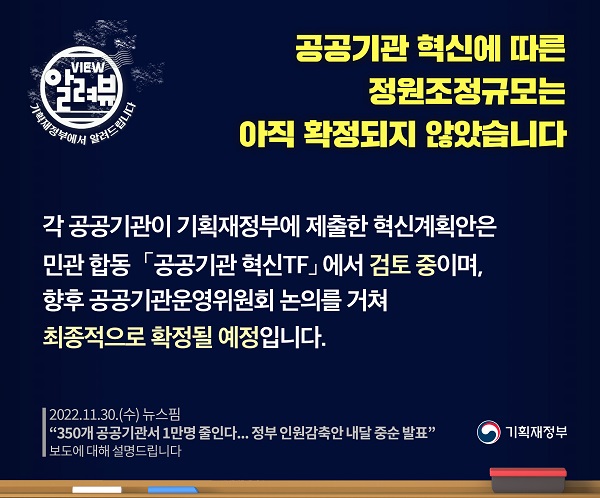 VIEW
알려뷰
기획재정부에서 알려드립니다

공공기관 혁신에 따른
정원조정규모는
아직 확정되지 않았습니다

각 공공기관이 기획재정부에 제출한 혁신계획안은 민관 합동 「공공기관 혁신TF」에서 검토 중이며, 향후 공공기관운영위원회 논의를 거쳐 최종적으로 확정될 예정입니다.

2022.11.30.(수) 뉴스핌
“350개 공공기관서 1만명 줄인다... 정부 인원감축안 내달 중순 발표”
보도에 대해 설명드립니다

기획재정부